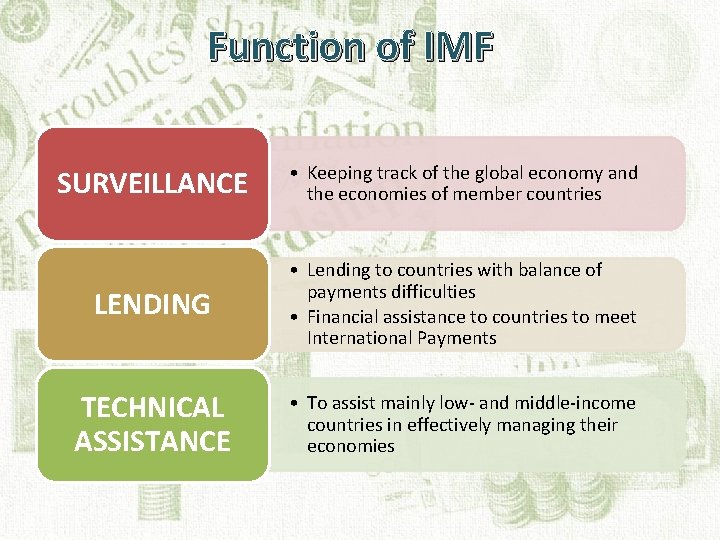 Function of IMF

SURVEILLANCE

• Keeping track of the global economy and the economies of member countries

LENDING

• Lending to countries with balance of payments difficulties
• Financial assistance to countries to meet International Payments

TECHNICAL ASSISTANCE

• To assist mainly low- and middle-income countries in effectively managing their economies